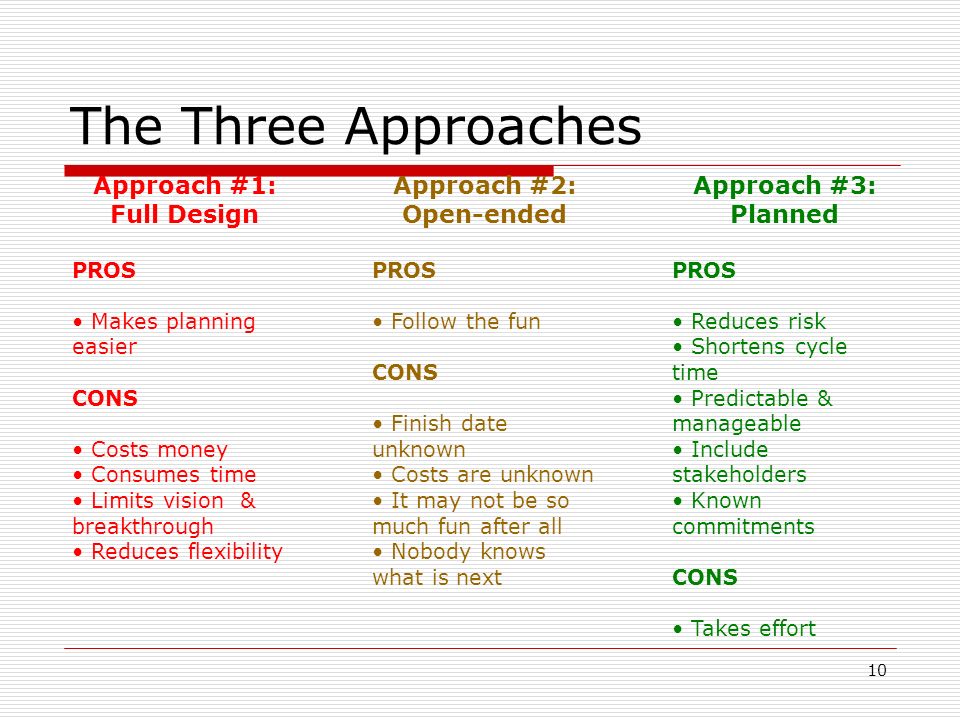 The Three Approaches

Approach #1:
Full Design

PROS

• Makes planning easier

CONS

• Costs money
• Consumes time
• Limits vision & breakthrough
• Reduces flexibility

Approach #2:
Open-ended

PROS

• Follow the fun

CONS

• Finish date unknown
• Costs are unknown
• It may not be so much fun after all
• Nobody knows what is next

Approach #3:
Planned

PROS

• Reduces risk
• Shortens cycle time
• Predictable & manageable
• Include stakeholders
• Known commitments

CONS

• Takes effort

10